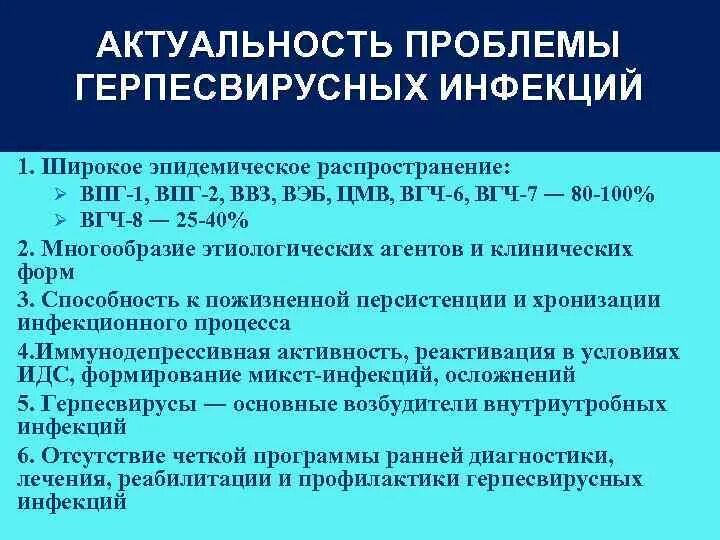 АКТУАЛЬНОСТЬ ПРОБЛЕМЫ ГЕРПЕСВИРУСНЫХ ИНФЕКЦИЙ

1. Широкое эпидемическое распространение:
➢ ВПГ-1, ВПГ-2, ВВЗ, ВЭБ, ЦМВ, ВГЧ-6, ВГЧ-7 — 80-100%
➢ ВГЧ-8 — 25-40%

2. Многообразие этиологических агентов и клинических форм

3. Способность к пожизненной персистенции и хронизации инфекционного процесса

4.Иммунодепрессивная активность, реактивация в условиях ИДС, формирование микст-инфекций, осложнений

5. Герпесвирусы — основные возбудители внутриутробных инфекций

6. Отсутствие четкой программы ранней диагностики, лечения, реабилитации и профилактики герпесвирусных инфекций